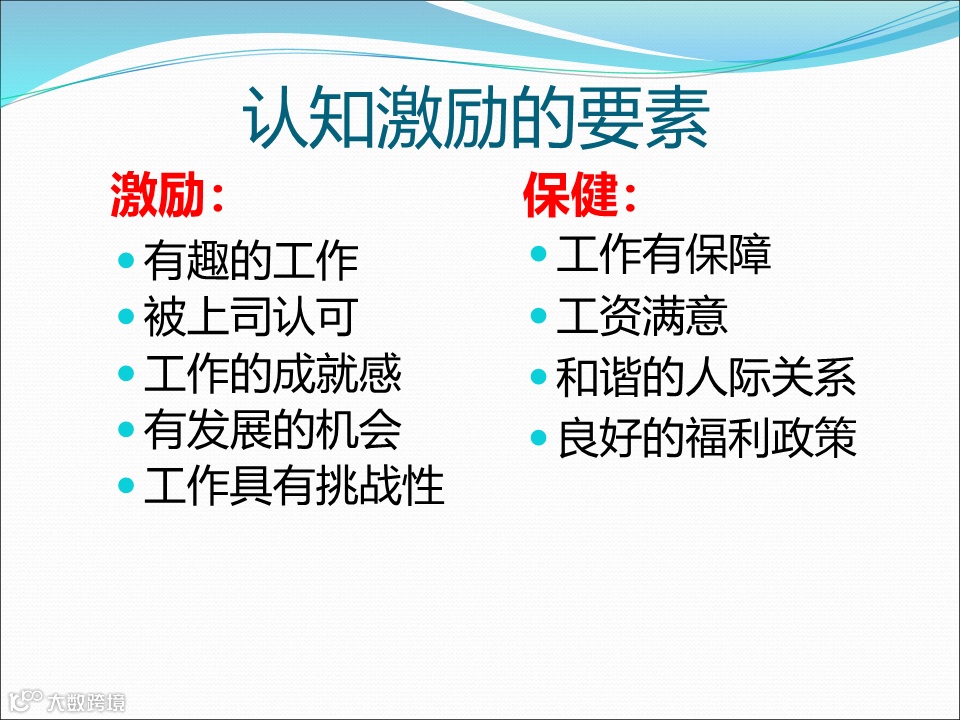 认知激励的要素

激励：

- 有趣的工作
- 被上司认可
- 工作的成就感
- 有发展的机会
- 工作具有挑战性

保健：

- 工作有保障
- 工资满意
- 和谐的人际关系
- 良好的福利政策

大数跨境